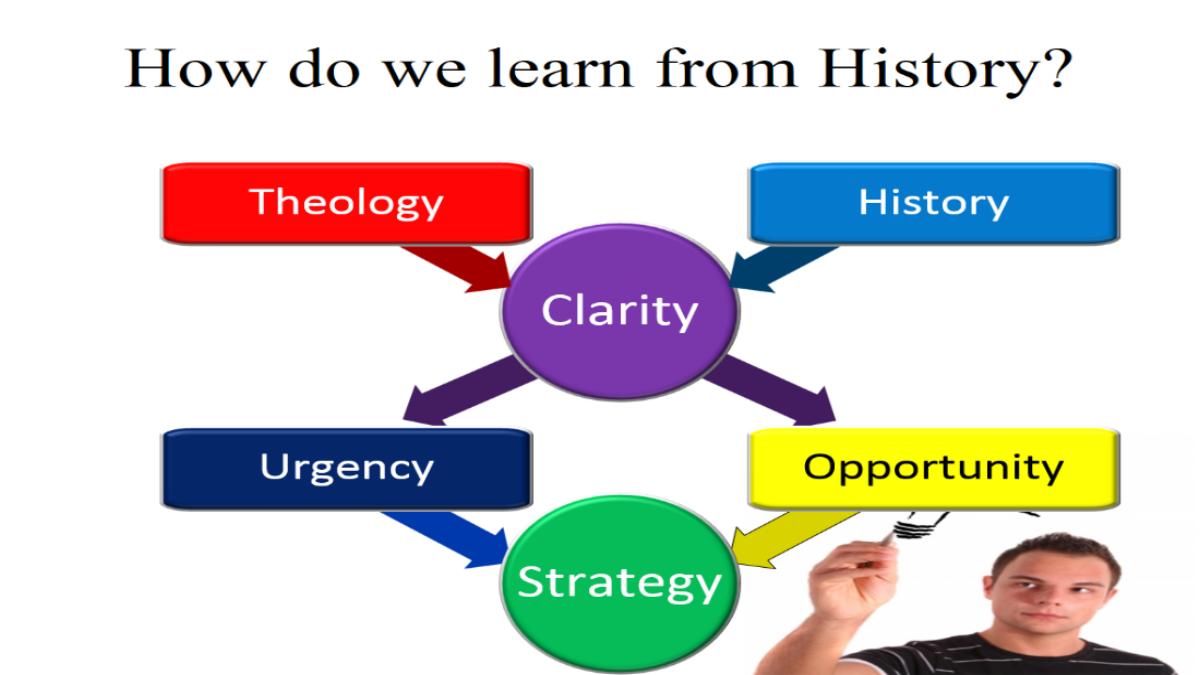 How do we learn from History?

Theology

History

Clarity

Urgency

Opportunity

Strategy